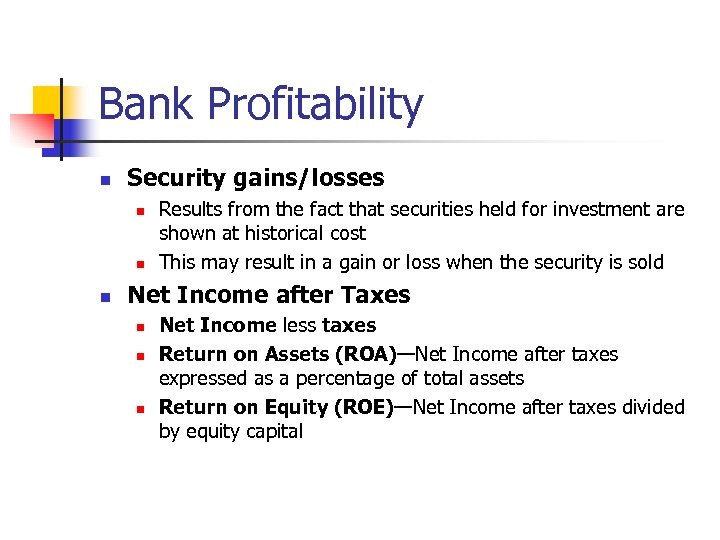 Bank Profitability

Security gains/losses

Results from the fact that securities held for investment are shown at historical cost

This may result in a gain or loss when the security is sold

Net Income after Taxes

Net Income less taxes

Return on Assets (ROA)—Net Income after taxes expressed as a percentage of total assets

Return on Equity (ROE)—Net Income after taxes divided by equity capital